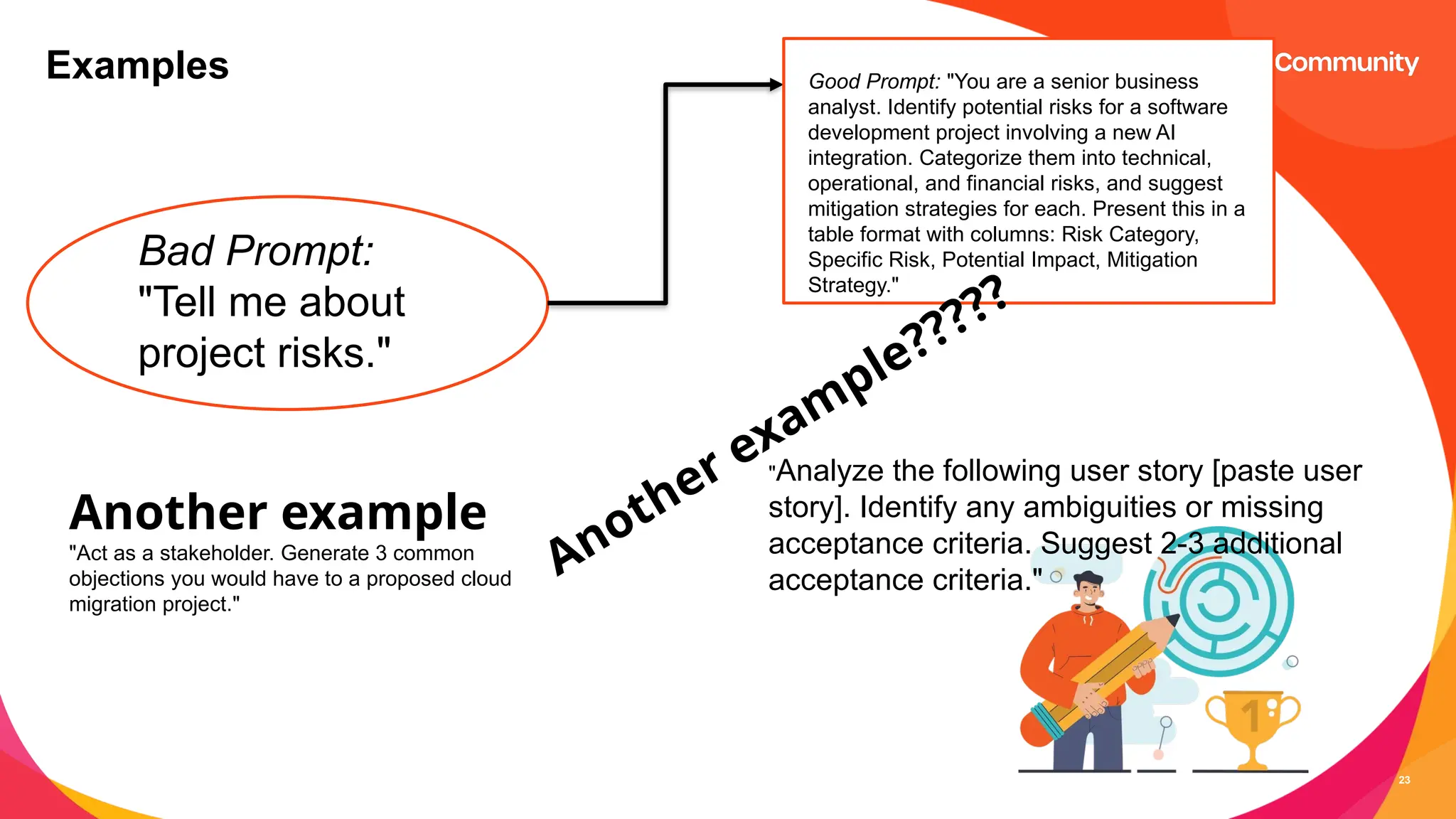 Examples

Community

Bad Prompt: "Tell me about project risks."

Good Prompt: "You are a senior business analyst. Identify potential risks for a software development project involving a new AI integration. Categorize them into technical, operational, and financial risks, and suggest mitigation strategies for each. Present this in a table format with columns: Risk Category, Specific Risk, Potential Impact, Mitigation Strategy."

Another example?????

Another example

"Act as a stakeholder. Generate 3 common objections you would have to a proposed cloud migration project."

"Analyze the following user story [paste user story]. Identify any ambiguities or missing acceptance criteria. Suggest 2-3 additional acceptance criteria."

1

23